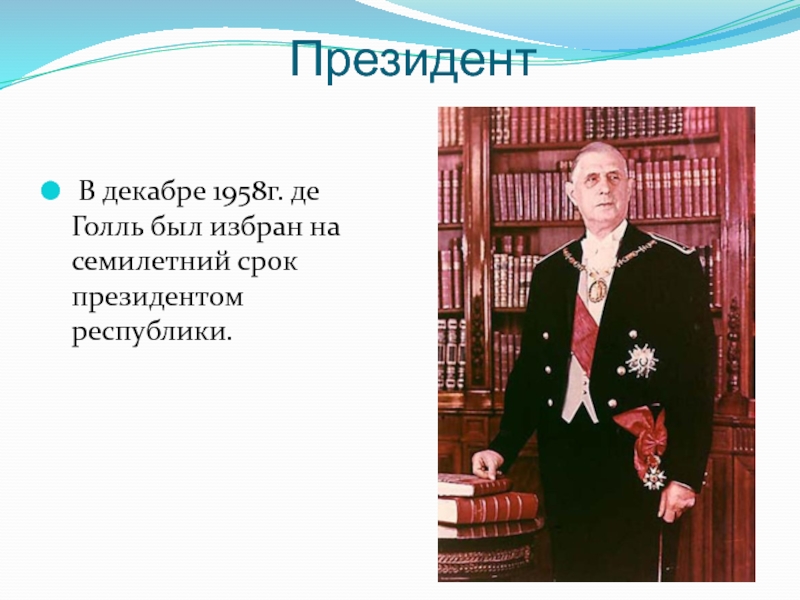 Президент

В декабре 1958г. де Голль был избран на семилетний срок президентом республики.